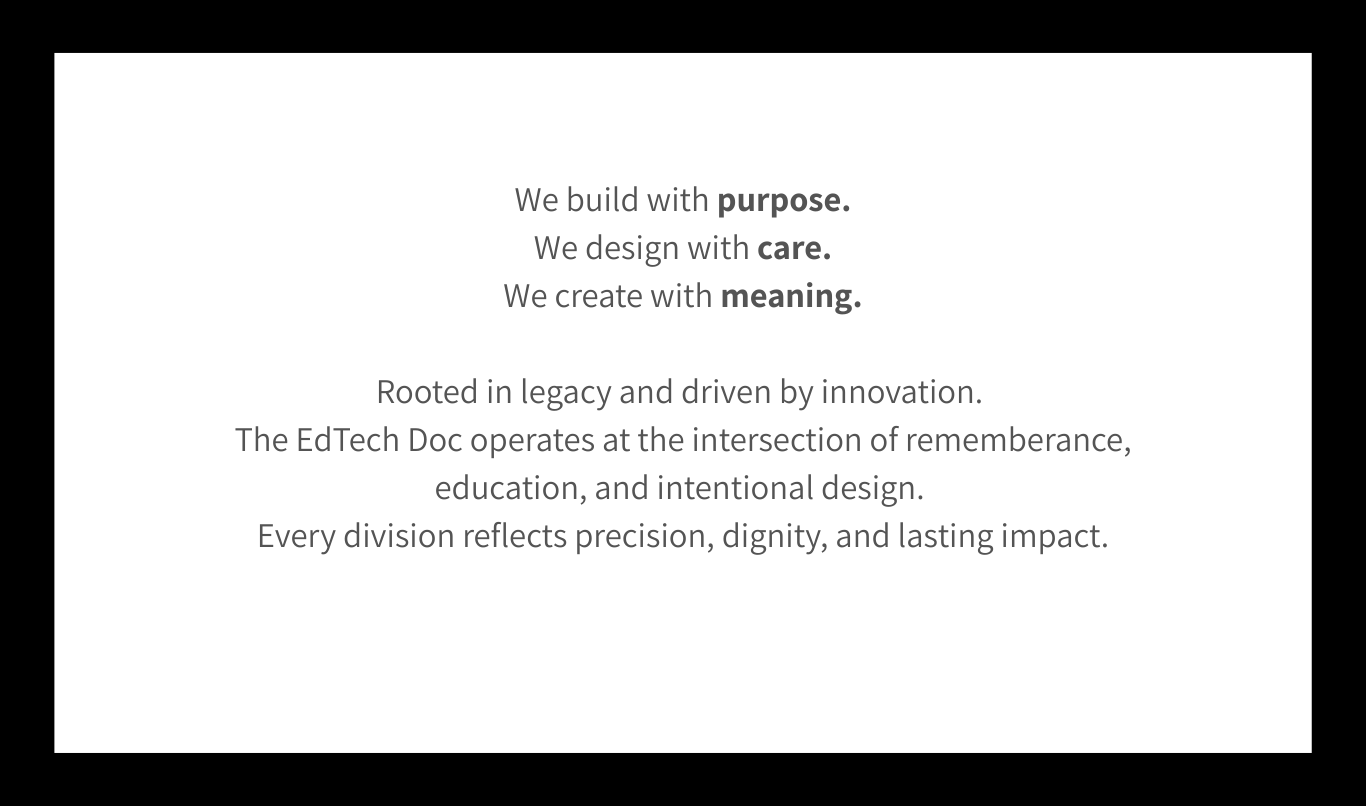 We build with purpose.
We design with care.
We create with meaning.

Rooted in legacy and driven by innovation.
The EdTech Doc operates at the intersection of rememberance, education, and intentional design.
Every division reflects precision, dignity, and lasting impact.